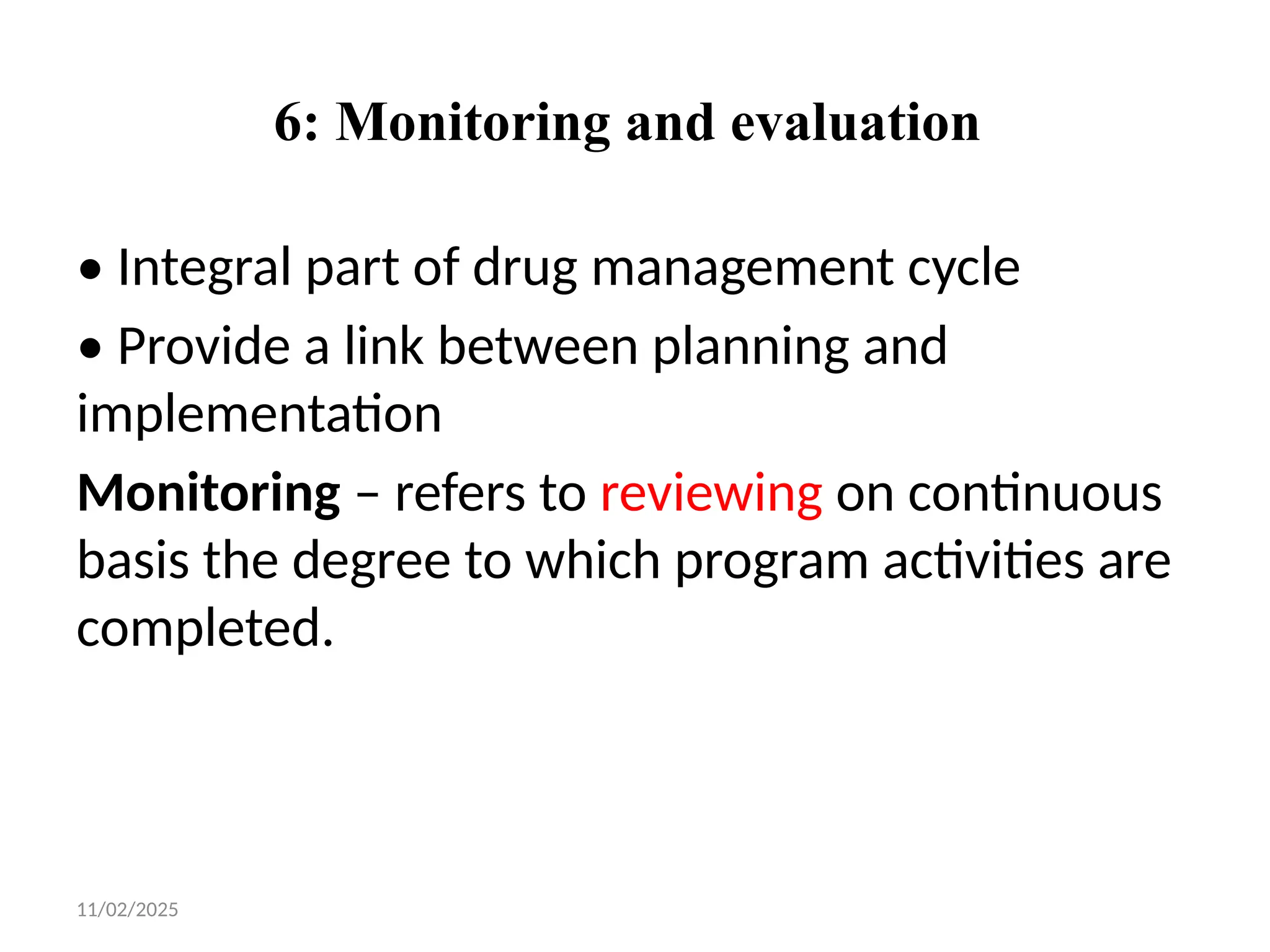 6: Monitoring and evaluation

• Integral part of drug management cycle

• Provide a link between planning and implementation

Monitoring – refers to reviewing on continuous basis the degree to which program activities are completed.

11/02/2025